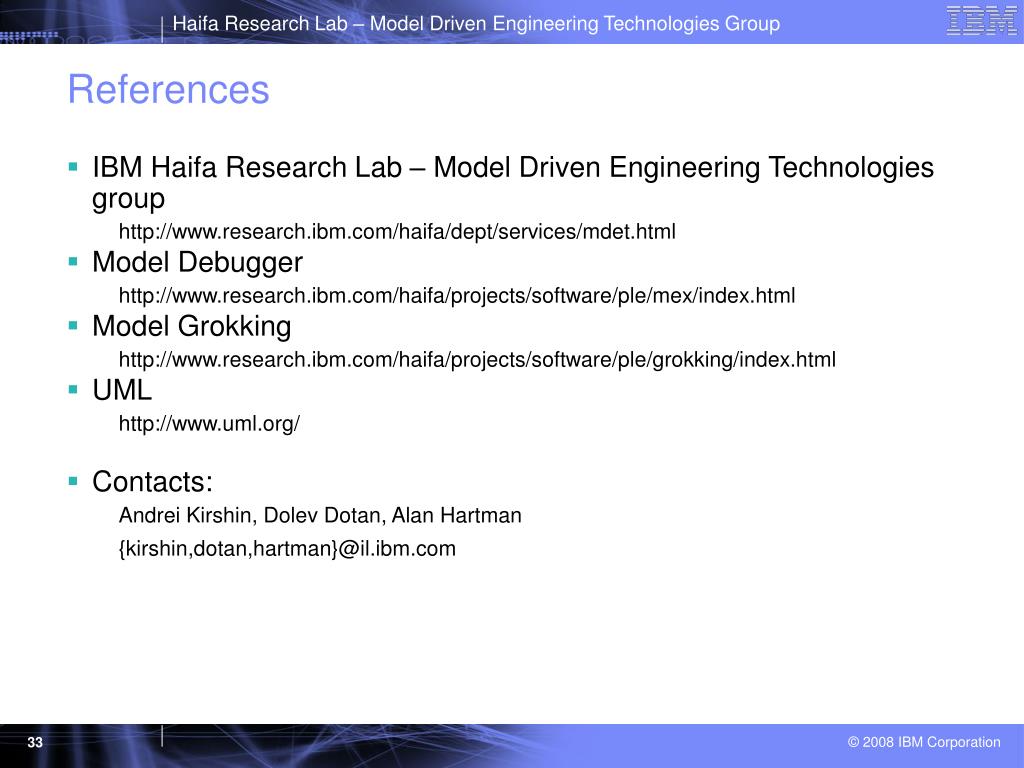 Haifa Research Lab – Model Driven Engineering Technologies Group

IBM

References

▪ IBM Haifa Research Lab – Model Driven Engineering Technologies group

http://www.research.ibm.com/haifa/dept/services/mdet.html

▪ Model Debugger

http://www.research.ibm.com/haifa/projects/software/ple/mex/index.html

▪ Model Grokking

http://www.research.ibm.com/haifa/projects/software/ple/grokking/index.html

▪ UML

http://www.uml.org/

▪ Contacts:

Andrei Kirshin, Dolev Dotan, Alan Hartman

{kirshin,dotan,hartman}@il.ibm.com

33

© 2008 IBM Corporation